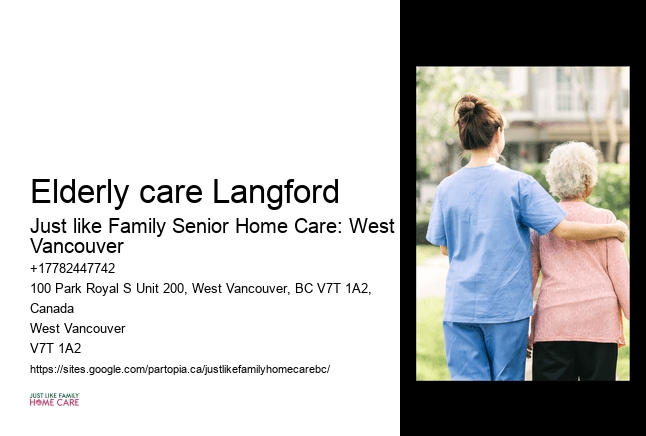 Elderly care Langford

Just like Family Senior Home Care: West Vancouver

+17782447742

100 Park Royal S Unit 200, West Vancouver, BC V7T 1A2, Canada

West Vancouver

V7T 1A2

https://sites.google.com/partopia.ca/justlikefamilyhomecarebc/

JUST LIKE FAMILY
HOME CARE